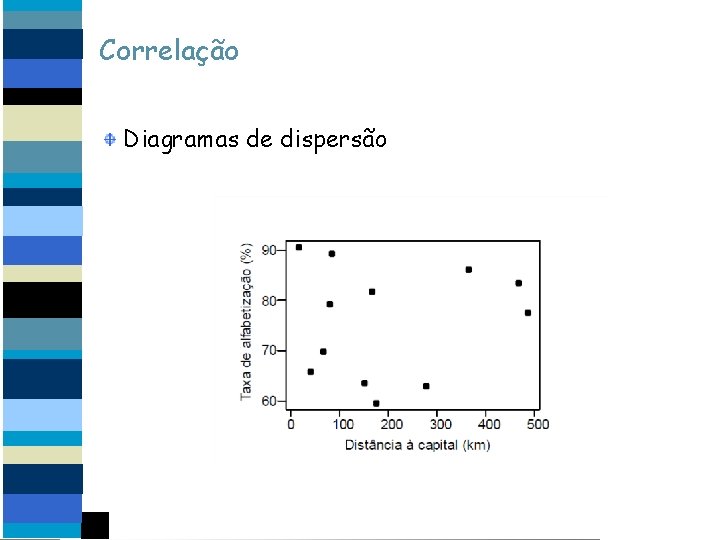 Correlação

Diagramas de dispersão

Taxa de alfabetização (%)

90
80
70
60

0 100 200 300 400 500

Distância à capital (km)